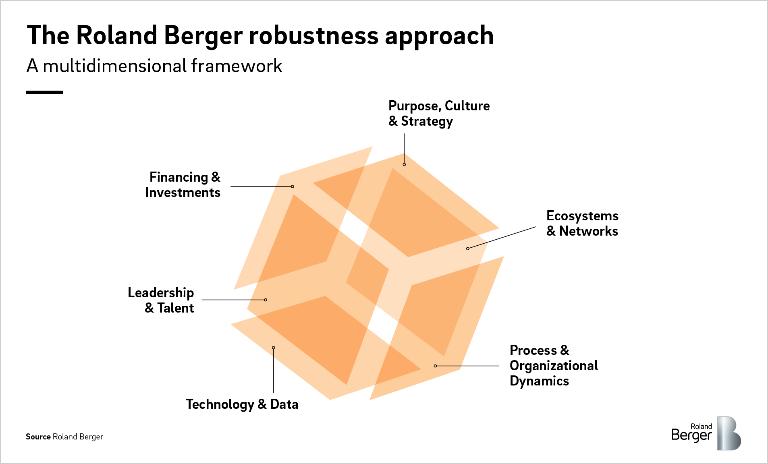 The Roland Berger robustness approach

A multidimensional framework

Purpose, Culture & Strategy

Financing & Investments

Ecosystems & Networks

Leadership & Talent

Process & Organizational Dynamics

Technology & Data

Source Roland Berger

Roland Berger